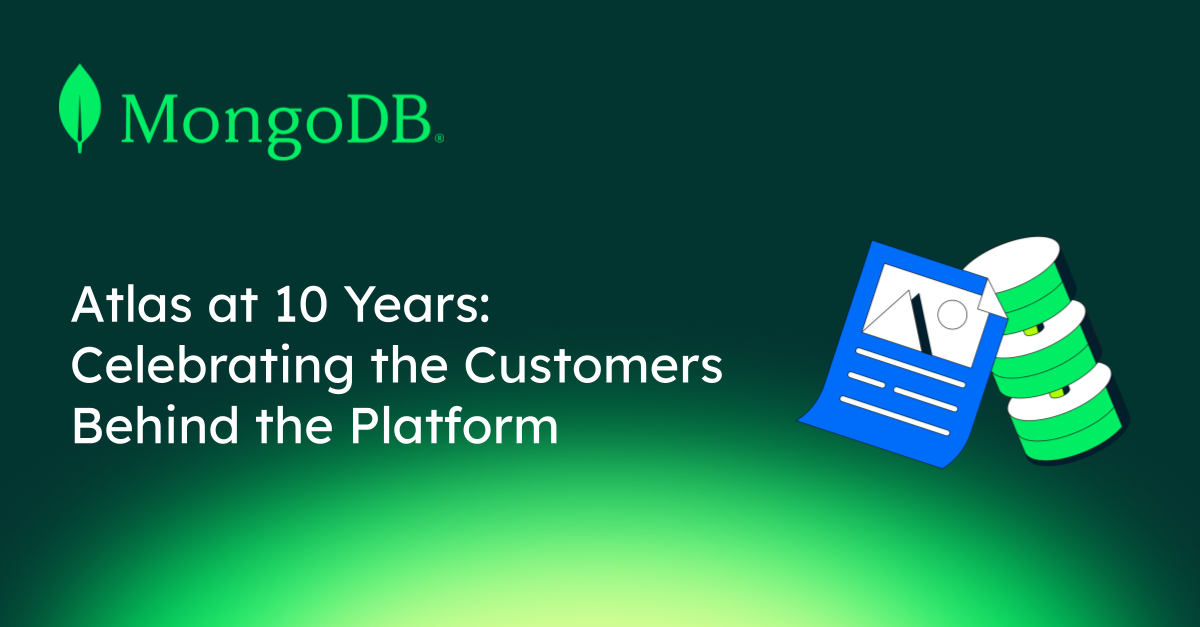 MongoDB®

Atlas at 10 Years: Celebrating the Customers Behind the Platform